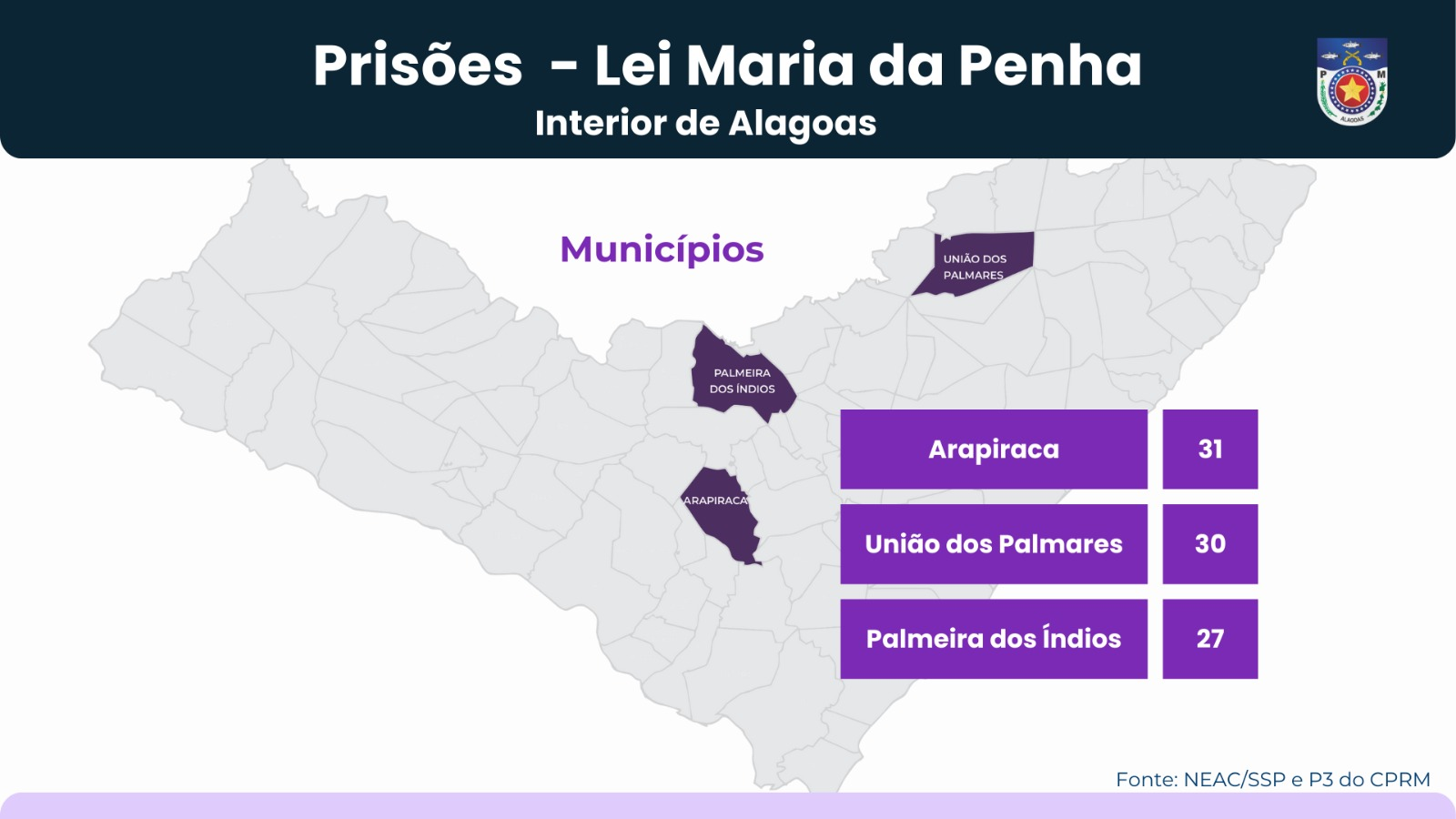 Prisões - Lei Maria da Penha
Interior de Alagoas

P M
ALAGOAS

Municípios

UNIÃO DOS PALMARES

PALMEIRA DOS ÍNDIOS

ARAPIRACA

| Arapiraca | 31 |
|---|---|
| União dos Palmares | 30 |
| Palmeira dos Índios | 27 |

Fonte: NEAC/SSP e P3 do CPRM